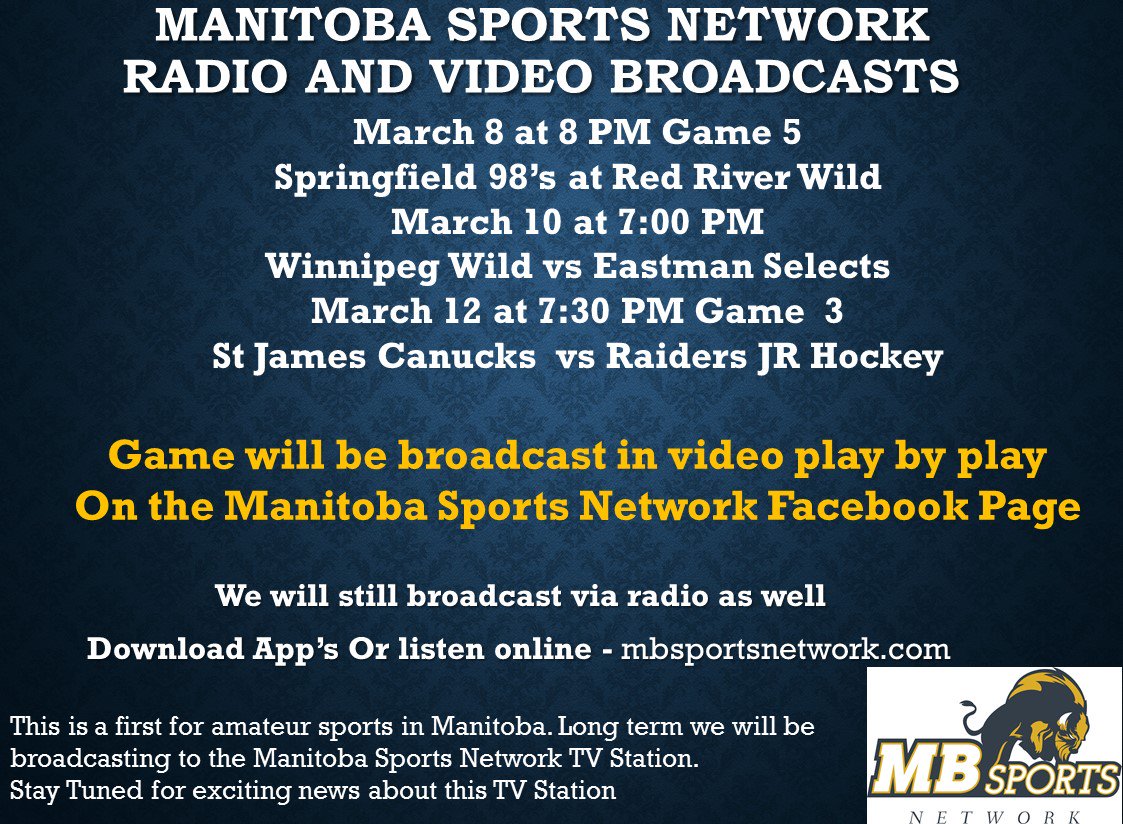 MANITOBA SPORTS NETWORK
RADIO AND VIDEO BROADCASTS

March 8 at 8 PM Game 5
Springfield 98's at Red River Wild
March 10 at 7:00 PM
Winnipeg Wild vs Eastman Selects
March 12 at 7:30 PM Game 3
St James Canucks vs Raiders JR Hockey

Game will be broadcast in video play by play
On the Manitoba Sports Network Facebook Page

We will still broadcast via radio as well

Download App's Or listen online - mbsportsnetwork.com

This is a first for amateur sports in Manitoba. Long term we will be broadcasting to the Manitoba Sports Network TV Station.
Stay Tuned for exciting news about this TV Station

MB SPORTS
NETWORK